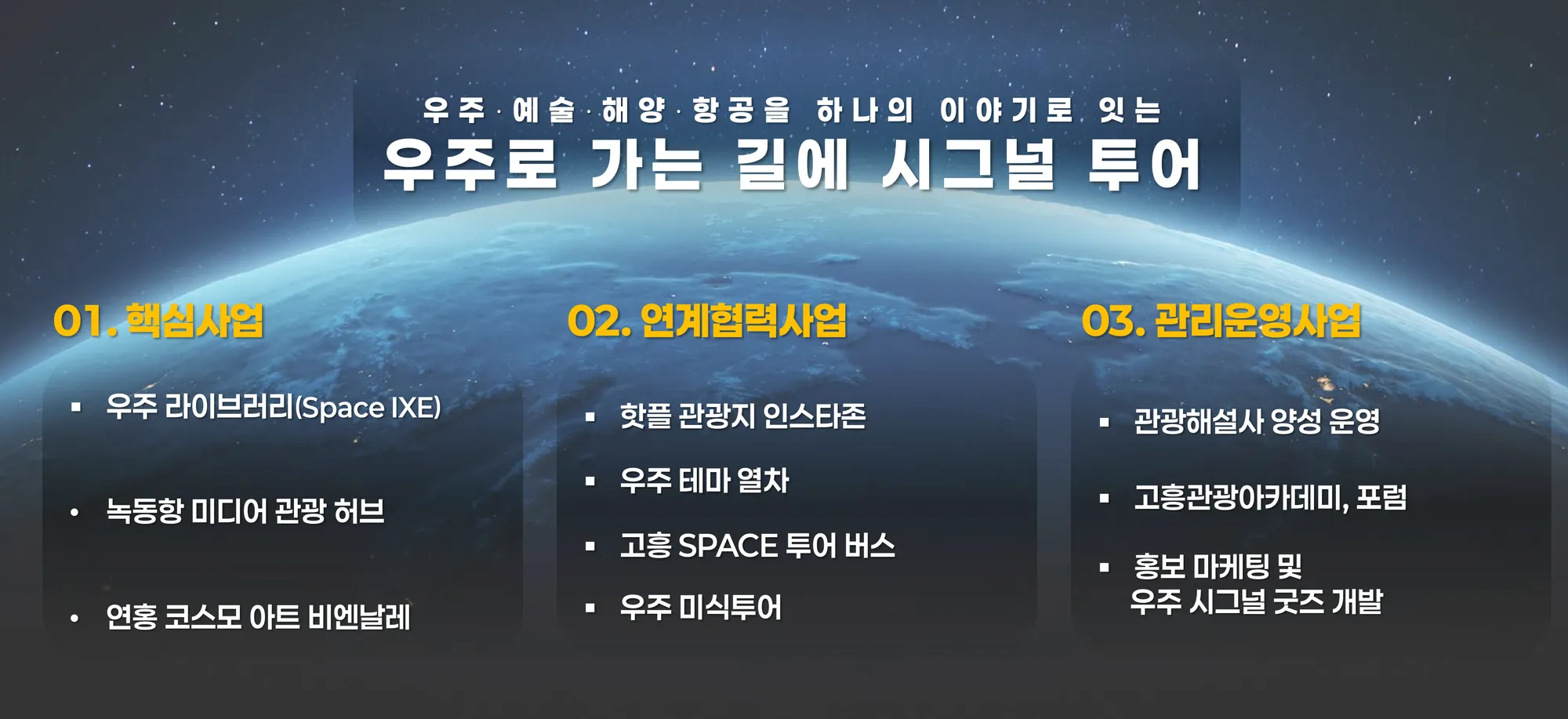 우주 · 예술 · 해양 · 항공을 하나의 이야기로 잇는
우주로 가는 길에 시그널 투어

01. 핵심사업

▪ 우주 라이브러리(Space IXE)

• 녹동항 미디어 관광 허브

• 연홍 코스모 아트 비엔날레

02. 연계협력사업

▪ 핫플 관광지 인스타존

▪ 우주 테마 열차

▪ 고흥 SPACE 투어 버스

▪ 우주 미식투어

03. 관리운영사업

▪ 관광해설사 양성 운영

▪ 고흥관광아카데미, 포럼

▪ 홍보 마케팅 및 우주 시그널 굿즈 개발